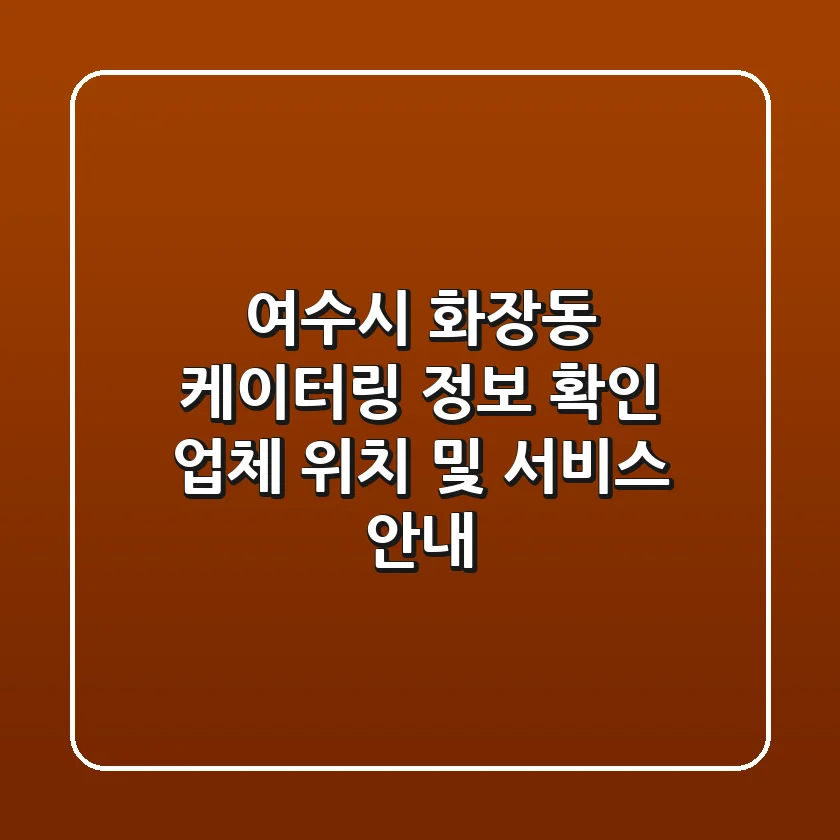 여수시 화장동 케이터링 정보 확인 업체 위치 및 서비스 안내